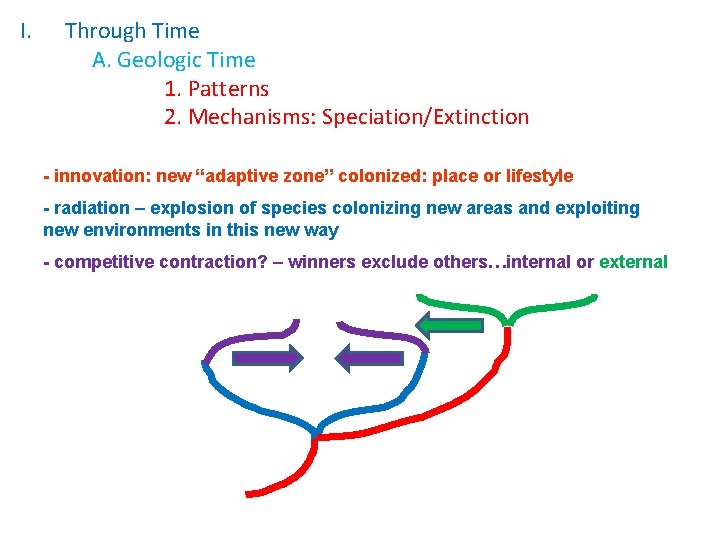 I. Through Time

A. Geologic Time

1. Patterns

2. Mechanisms: Speciation/Extinction

- innovation: new “adaptive zone” colonized: place or lifestyle

- radiation – explosion of species colonizing new areas and exploiting new environments in this new way

- competitive contraction? – winners exclude others…internal or external